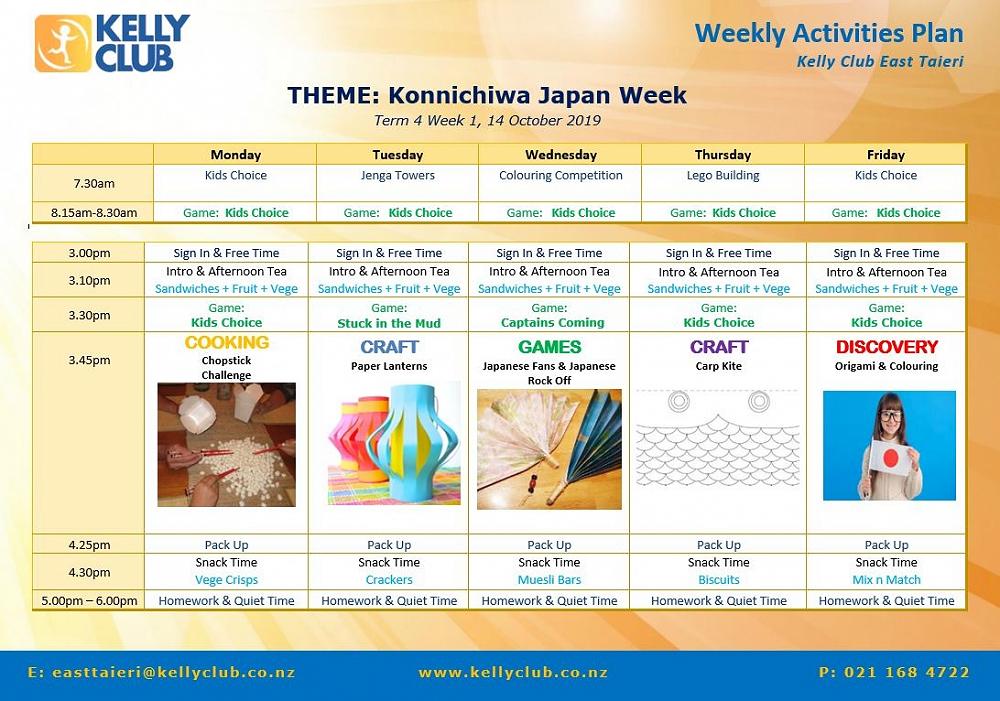 KELLY CLUB

Weekly Activities Plan
Kelly Club East Taieri

THEME: Konnichiwa Japan Week
Term 4 Week 1, 14 October 2019

| | Monday | Tuesday | Wednesday | Thursday | Friday |
|---|---|---|---|---|---|
| 7.30am | Kids Choice | Jenga Towers | Colouring Competition | Lego Building | Kids Choice |
| 8.15am-8.30am | Game: Kids Choice | Game: Kids Choice | Game: Kids Choice | Game: Kids Choice | Game: Kids Choice |

| | | | | | |
|---|---|---|---|---|---|
| 3.00pm | Sign In & Free Time | Sign In & Free Time | Sign In & Free Time | Sign In & Free Time | Sign In & Free Time |
| 3.10pm | Intro & Afternoon Tea Sandwiches + Fruit + Vege | Intro & Afternoon Tea Sandwiches + Fruit + Vege | Intro & Afternoon Tea Sandwiches + Fruit + Vege | Intro & Afternoon Tea Sandwiches + Fruit + Vege | Intro & Afternoon Tea Sandwiches + Fruit + Vege |
| 3.30pm | Game: Kids Choice | Game: Stuck in the Mud | Game: Captains Coming | Game: Kids Choice | Game: Kids Choice |
| 3.45pm | COOKING Chopstick Challenge | CRAFT Paper Lanterns | GAMES Japanese Fans & Japanese Rock Off | CRAFT Carp Kite | DISCOVERY Origami & Colouring |
| 4.25pm | Pack Up | Pack Up | Pack Up | Pack Up | Pack Up |
| 4.30pm | Snack Time Vege Crisps | Snack Time Crackers | Snack Time Muesli Bars | Snack Time Biscuits | Snack Time Mix n Match |
| 5.00pm – 6.00pm | Homework & Quiet Time | Homework & Quiet Time | Homework & Quiet Time | Homework & Quiet Time | Homework & Quiet Time |

E: easttaieri@kellyclub.co.nz www.kellyclub.co.nz P: 021 168 4722